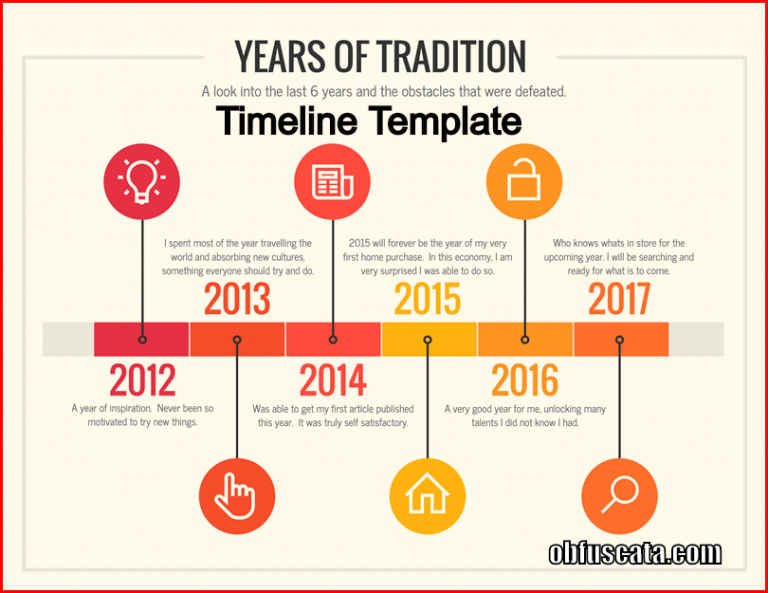 YEARS OF TRADITION

A look into the last 6 years and the obstacles that were defeated.

Timeline Template

I spent most of the year travelling the world and absorbing new cultures, something everyone should try and do.

2013

2015 will forever be the year of my very first home purchase. In this economy, I am very surprised I was able to do so.

2015

Who knows whats in store for the upcoming year. I will be searching and ready for what is to come.

2017

2012

A year of inspiration. Never been so motivated to try new things.

2014

Was able to get my first article published this year. It was truly self satisfactory.

2016

A very good year for me, unlocking many talents I did not know I had.

obfuscata.com